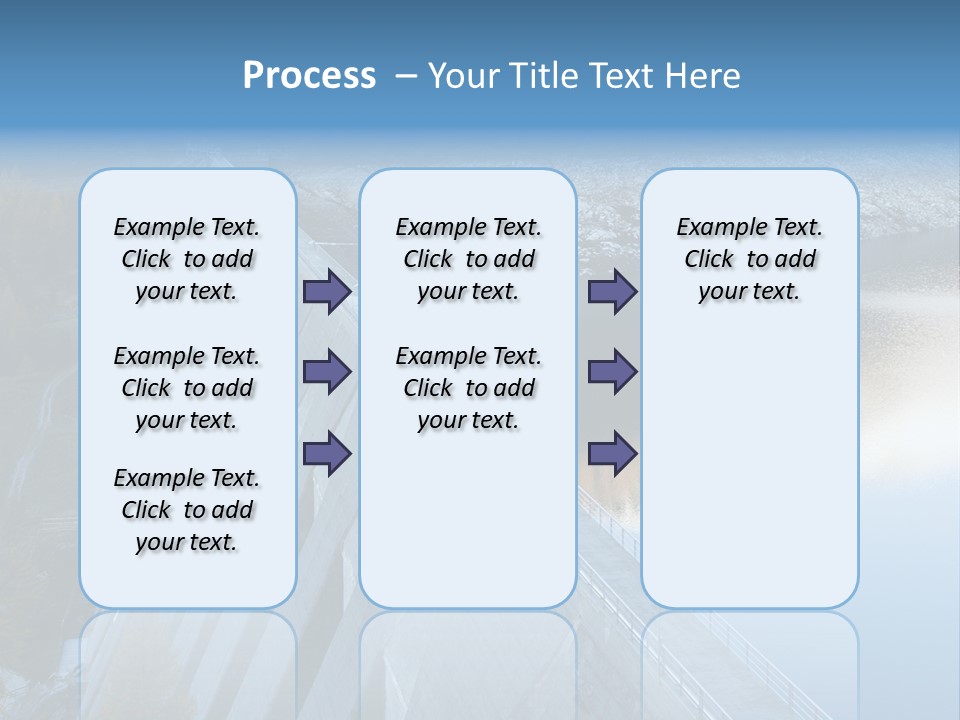 Process – Your Title Text Here

Example Text. Click to add your text.

Example Text. Click to add your text.

Example Text. Click to add your text.

Example Text. Click to add your text.

Example Text. Click to add your text.

Example Text. Click to add your text.